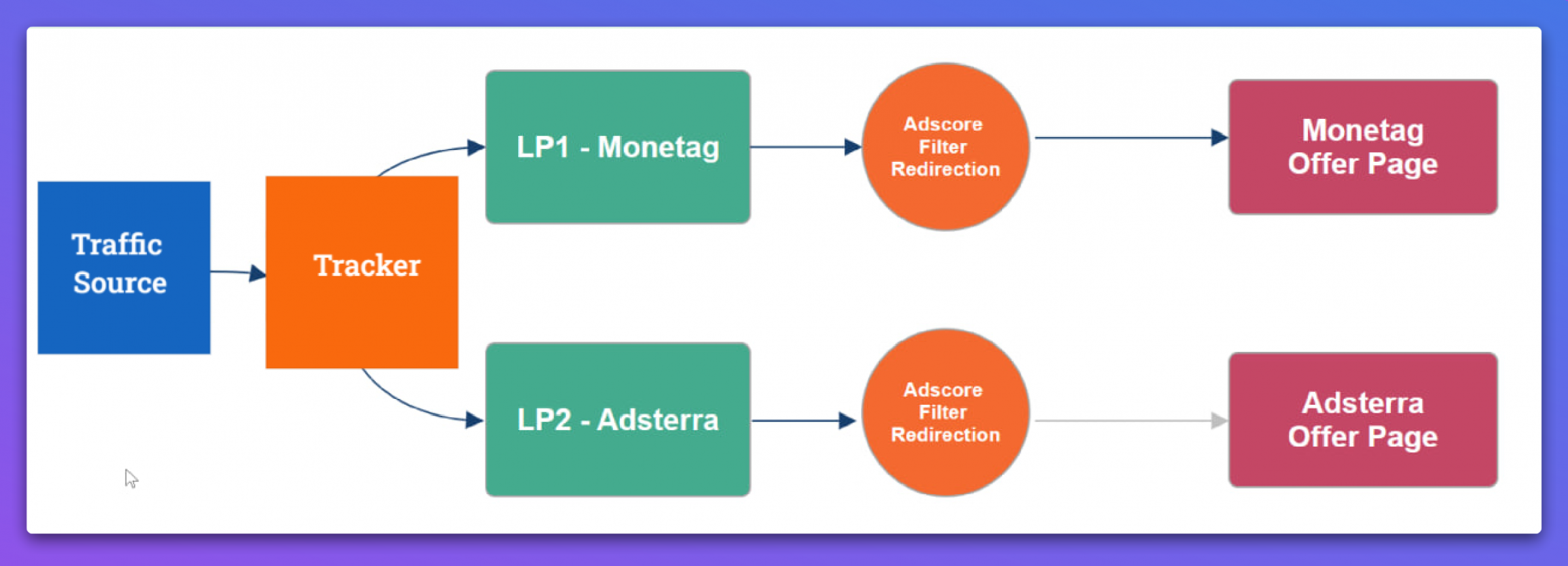 Traffic Source

Tracker

LP1 - Monetag

Adscore Filter Redirection

Monetag Offer Page

LP2 - Adsterra

Adscore Filter Redirection

Adsterra Offer Page